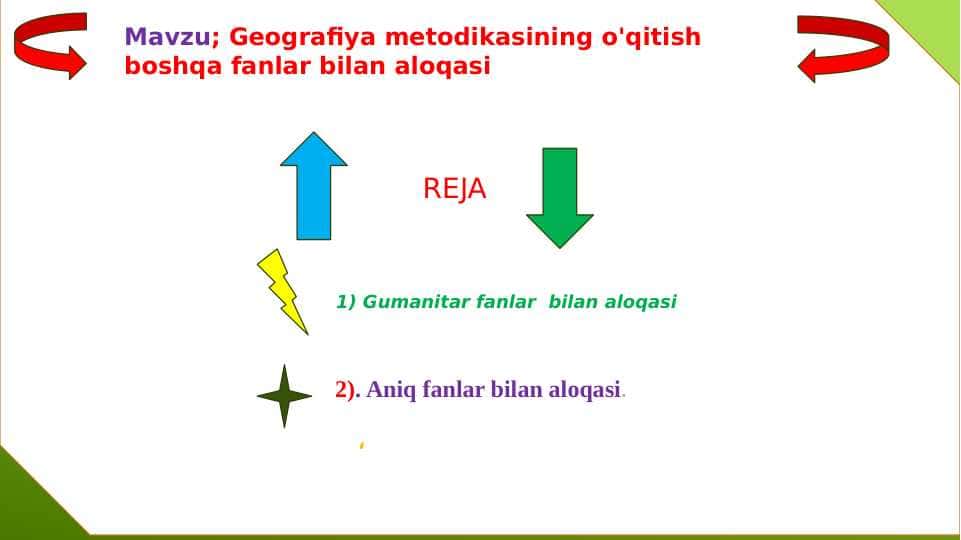 Mavzu; Geografiya metodikasining o'qitish boshqa fanlar bilan aloqasi

REJA

1) Gumanitar fanlar bilan aloqasi

2). Aniq fanlar bilan aloqasi.